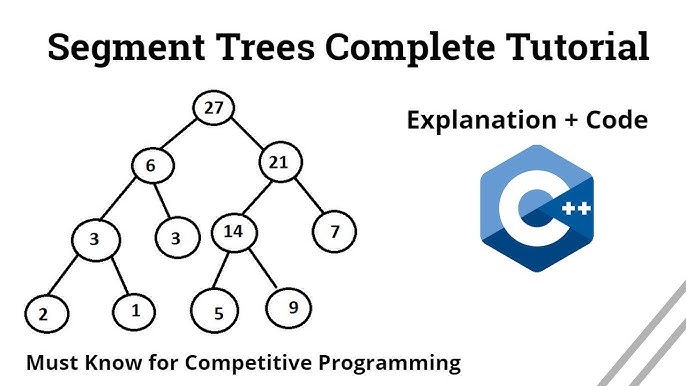 Segment Trees Complete Tutorial

27
6
21
3
3
14
7
2
1
5
9

Explanation + Code

C++

Must Know for Competitive Programming